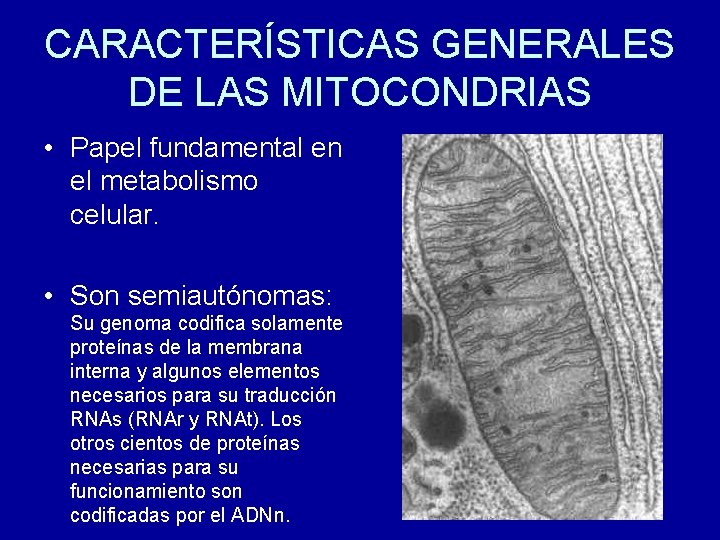 CARACTERÍSTICAS GENERALES DE LAS MITOCONDRIAS

• Papel fundamental en el metabolismo celular.

• Son semiautónomas: Su genoma codifica solamente proteínas de la membrana interna y algunos elementos necesarios para su traducción RNAs (RNAr y RNAt). Los otros cientos de proteínas necesarias para su funcionamiento son codificadas por el ADNn.